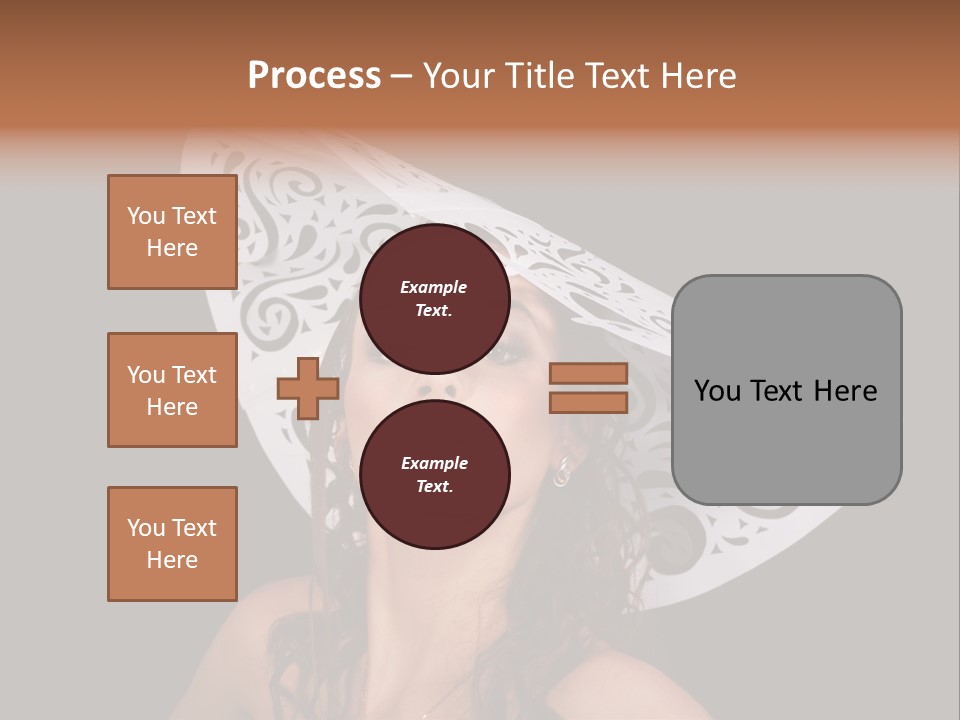 Process – Your Title Text Here

You Text Here

You Text Here

You Text Here

Example Text.

Example Text.

You Text Here